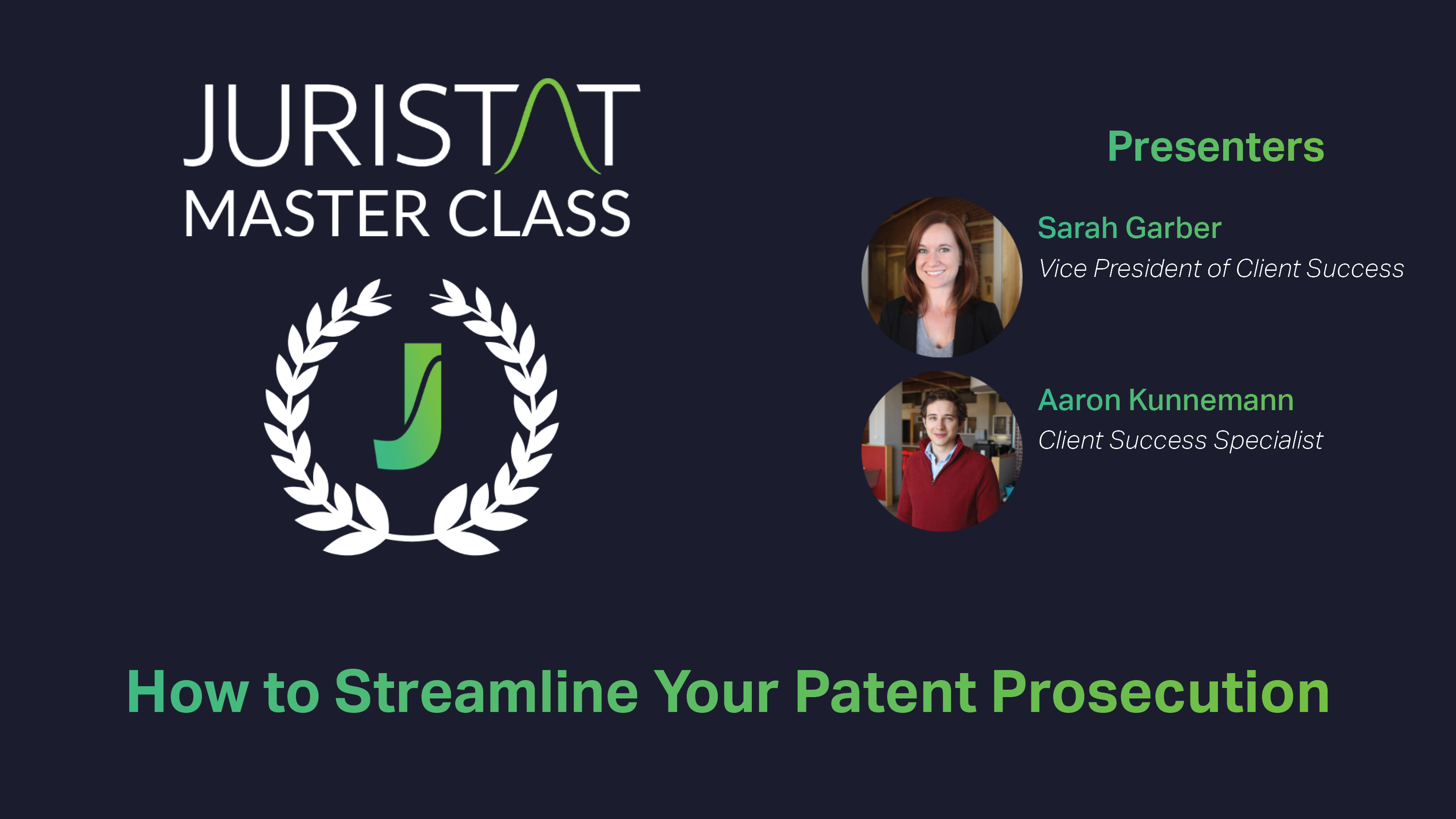 JURISTAT
MASTER CLASS

J

Presenters

Sarah Garber
Vice President of Client Success

Aaron Kunnemann
Client Success Specialist

How to Streamline Your Patent Prosecution